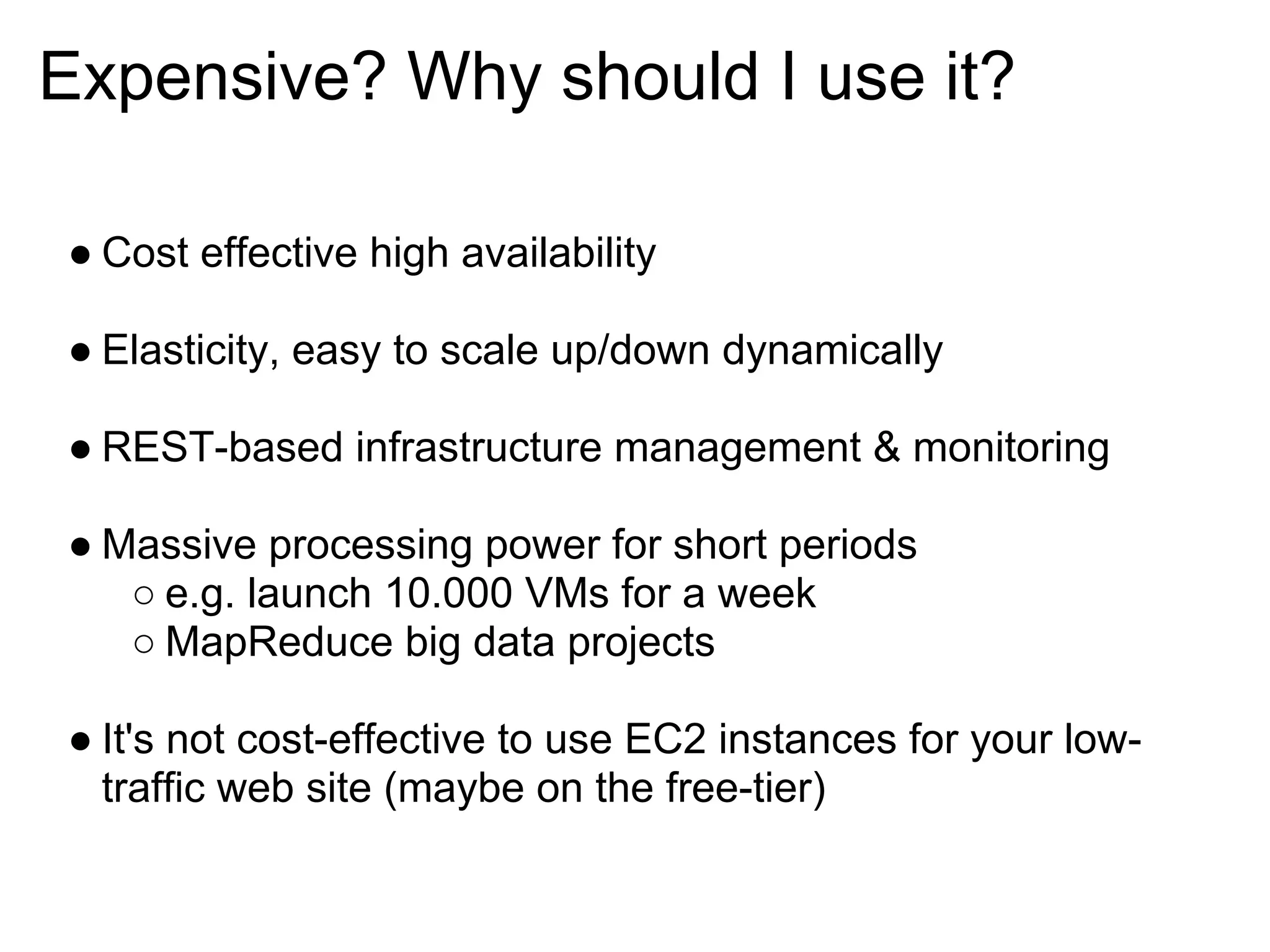 Expensive? Why should I use it?

● Cost effective high availability

● Elasticity, easy to scale up/down dynamically

● REST-based infrastructure management & monitoring

● Massive processing power for short periods
○ e.g. launch 10.000 VMs for a week
○ MapReduce big data projects

● It's not cost-effective to use EC2 instances for your low-traffic web site (maybe on the free-tier)